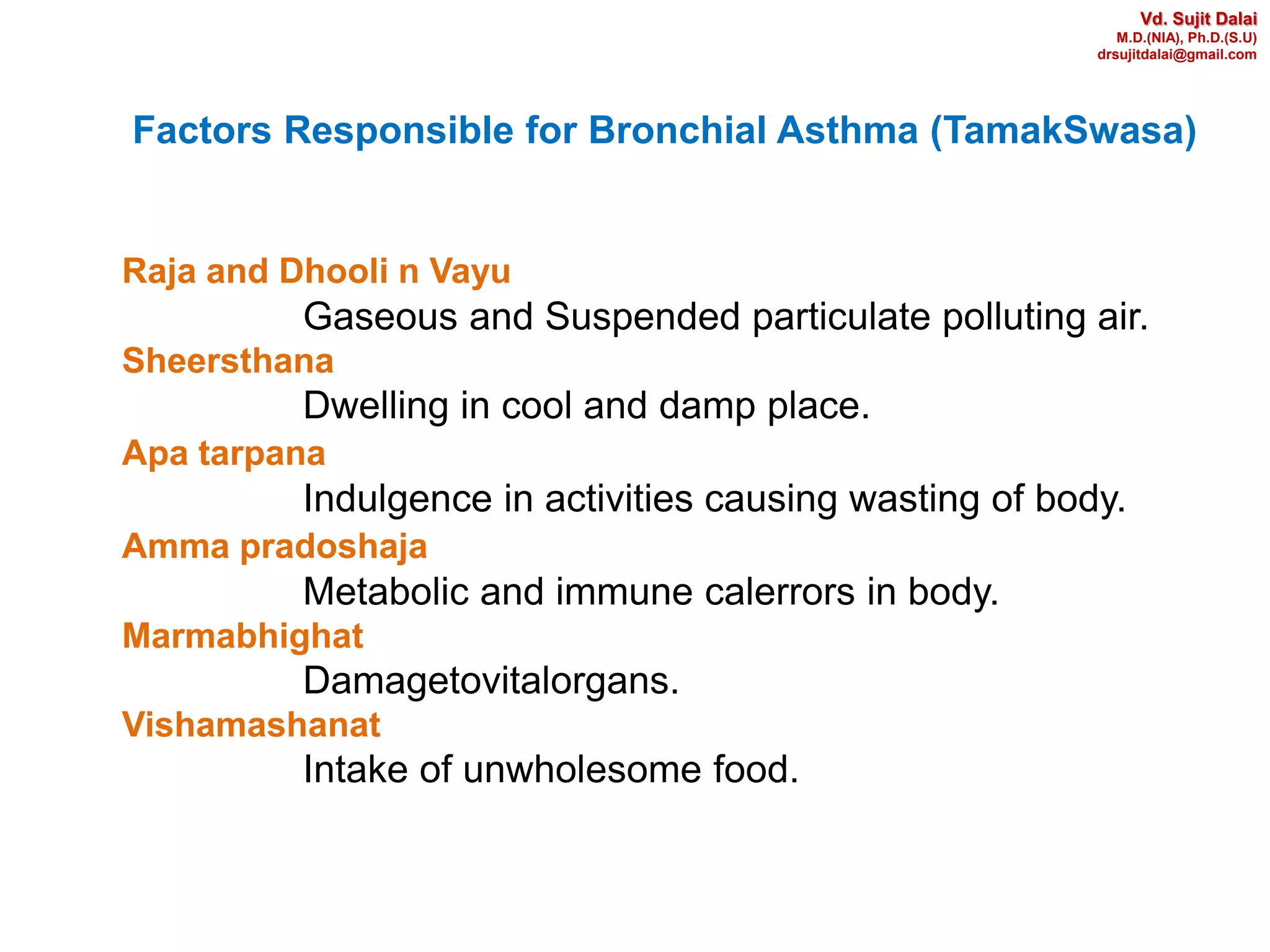 Vd. Sujit Dalai
M.D.(NIA), Ph.D.(S.U)
drsujitdalai@gmail.com

Factors Responsible for Bronchial Asthma (TamakSwasa)

Raja and Dhooli n Vayu
Gaseous and Suspended particulate polluting air.

Sheersthana
Dwelling in cool and damp place.

Apa tarpana
Indulgence in activities causing wasting of body.

Amma pradoshaja
Metabolic and immune calerrors in body.

Marmabhighat
Damagetovitalorgans.

Vishamashanat
Intake of unwholesome food.